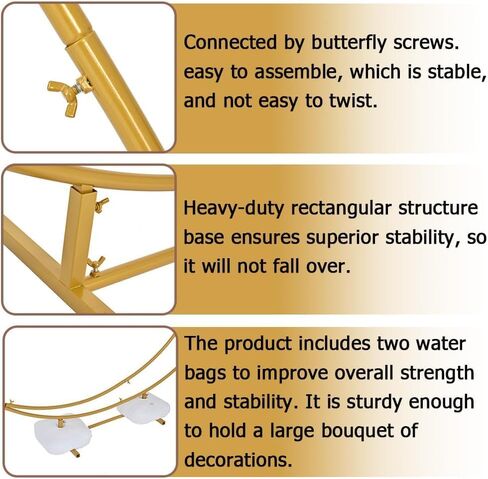 Connected by butterfly screws. easy to assemble, which is stable, and not easy to twist.

Heavy-duty rectangular structure base ensures superior stability, so it will not fall over.

The product includes two water bags to improve overall strength and stability. It is sturdy enough to hold a large bouquet of decorations.